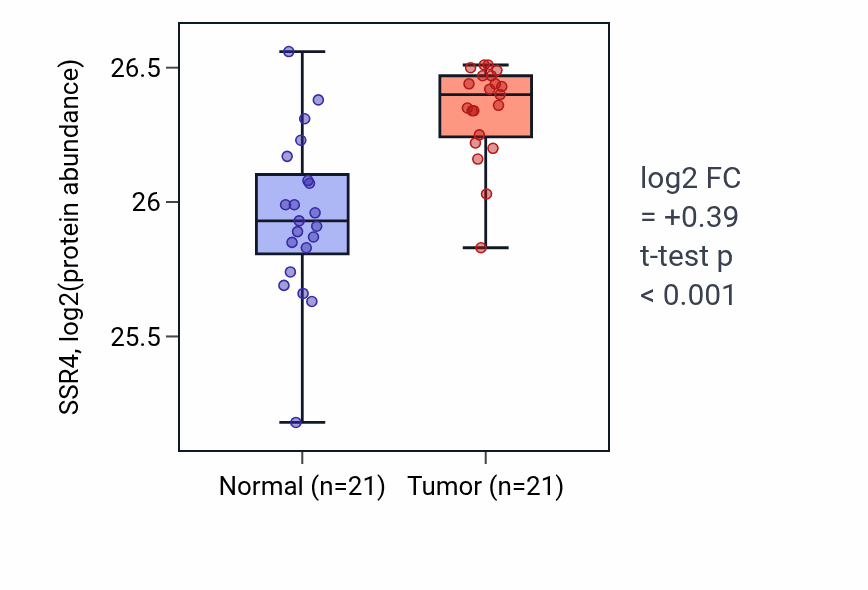 SSR4, log2(protein abundance)

26.5
26
25.5

Normal (n=21)
Tumor (n=21)

log2 FC
= +0.39
t-test p
< 0.001